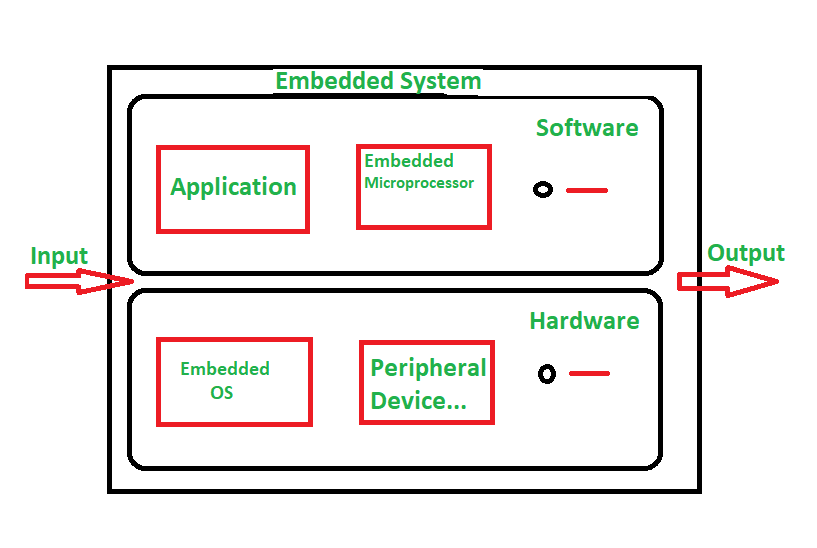 Embedded System

Software

Application

Embedded Microprocessor

Input

Output

Hardware

Embedded OS

Peripheral Device...